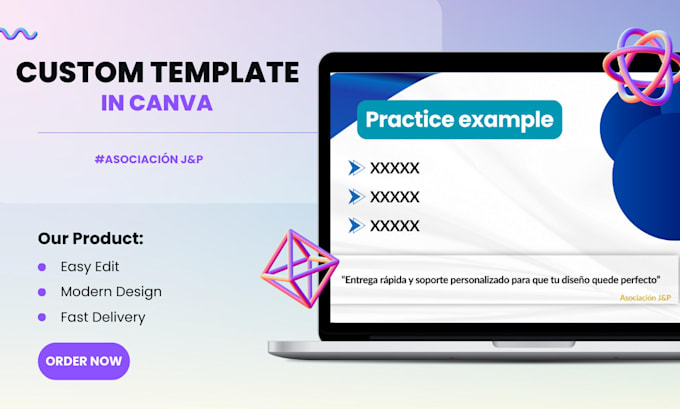 CUSTOM TEMPLATE
IN CANVA

#ASOCIACIÓN J&P

Our Product:
Easy Edit
Modern Design
Fast Delivery

ORDER NOW

Practice example

XXXXX
XXXXX
XXXXX

"Entrega rápida y soporte personalizado para que tu diseño quede perfecto"
Asociación J&P